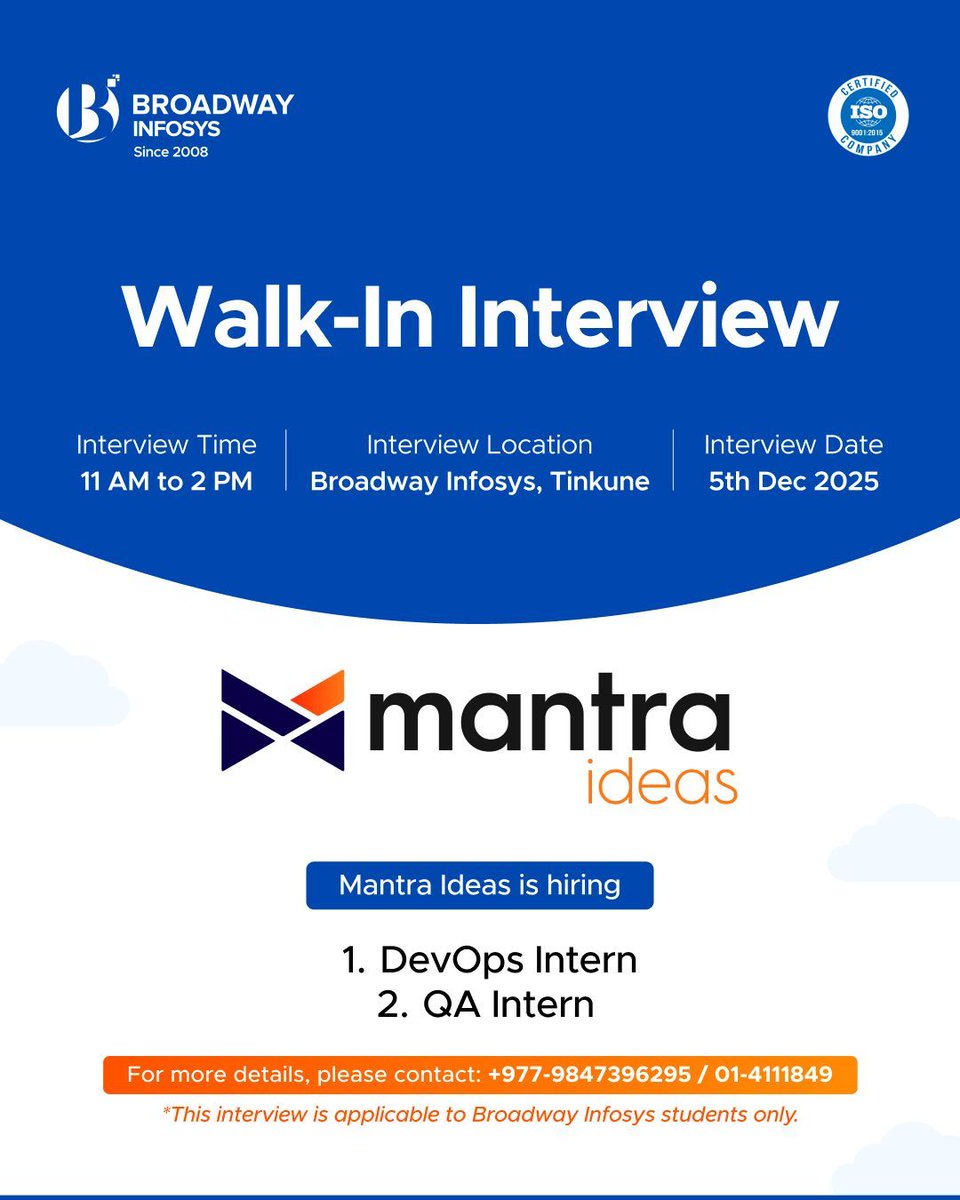 BROADWAY INFOSYS
Since 2008

CERTIFIED
ISO
9001:2015
COMPANY

Walk-In Interview

Interview Time
11 AM to 2 PM

Interview Location
Broadway Infosys, Tinkune

Interview Date
5th Dec 2025

mantra
ideas

Mantra Ideas is hiring

1. DevOps Intern
2. QA Intern

For more details, please contact: +977-9847396295 / 01-4111849

*This interview is applicable to Broadway Infosys students only.